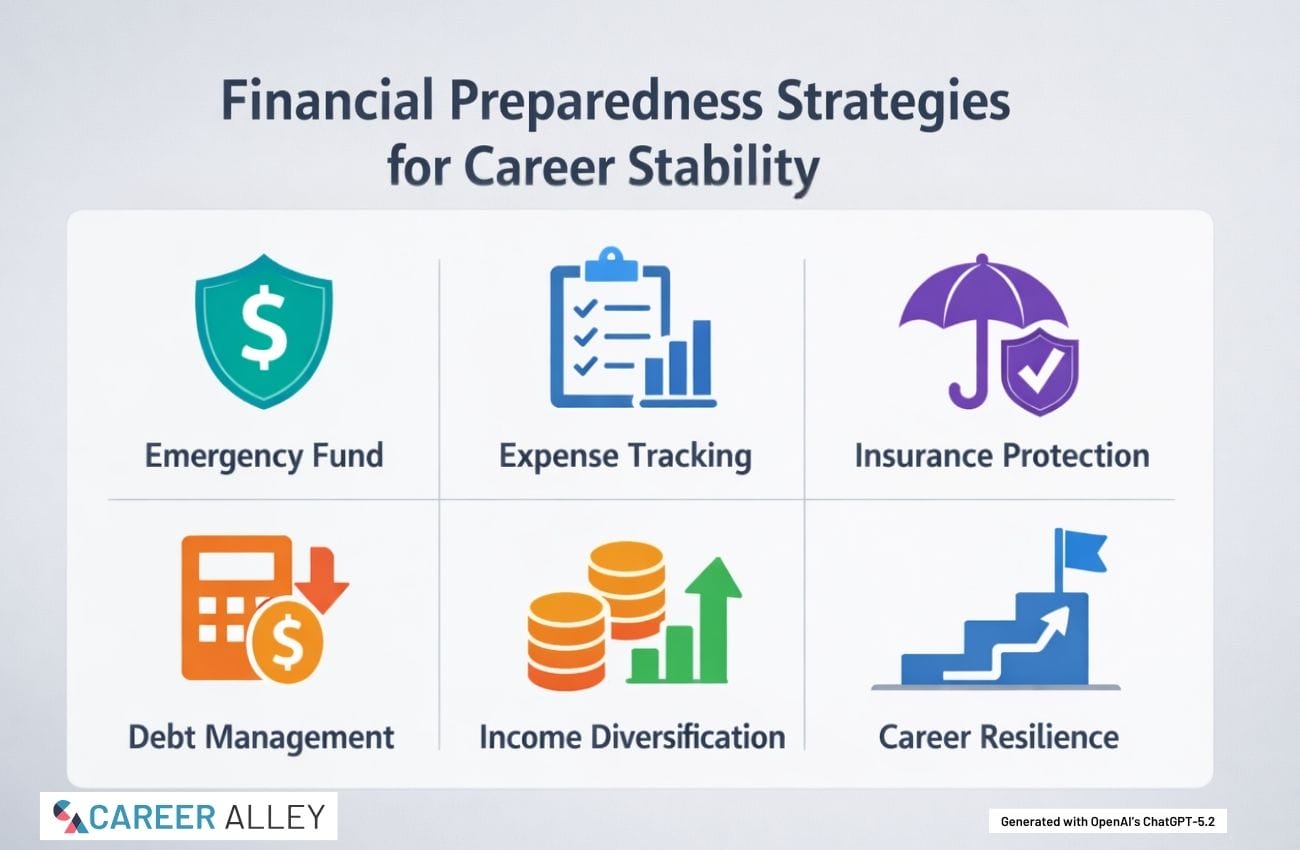 Financial Preparedness Strategies for Career Stability

$

Emergency Fund

Expense Tracking

Insurance Protection

$

Debt Management

Income Diversification

Career Resilience

CAREER ALLEY

Generated with OpenAI's ChatGPT-5.2